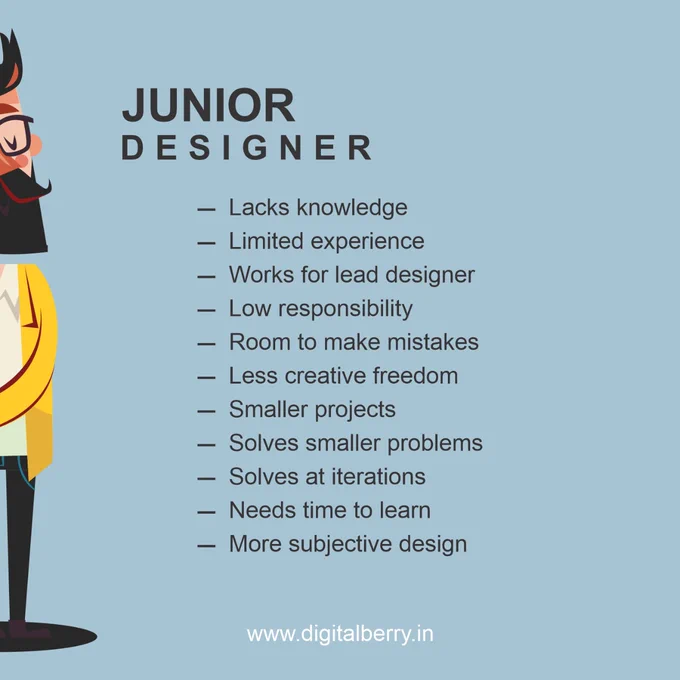 JUNIOR
DESIGNER

— Lacks knowledge
— Limited experience
— Works for lead designer
— Low responsibility
— Room to make mistakes
— Less creative freedom
— Smaller projects
— Solves smaller problems
— Solves at iterations
— Needs time to learn
— More subjective design

www.digitalberry.in